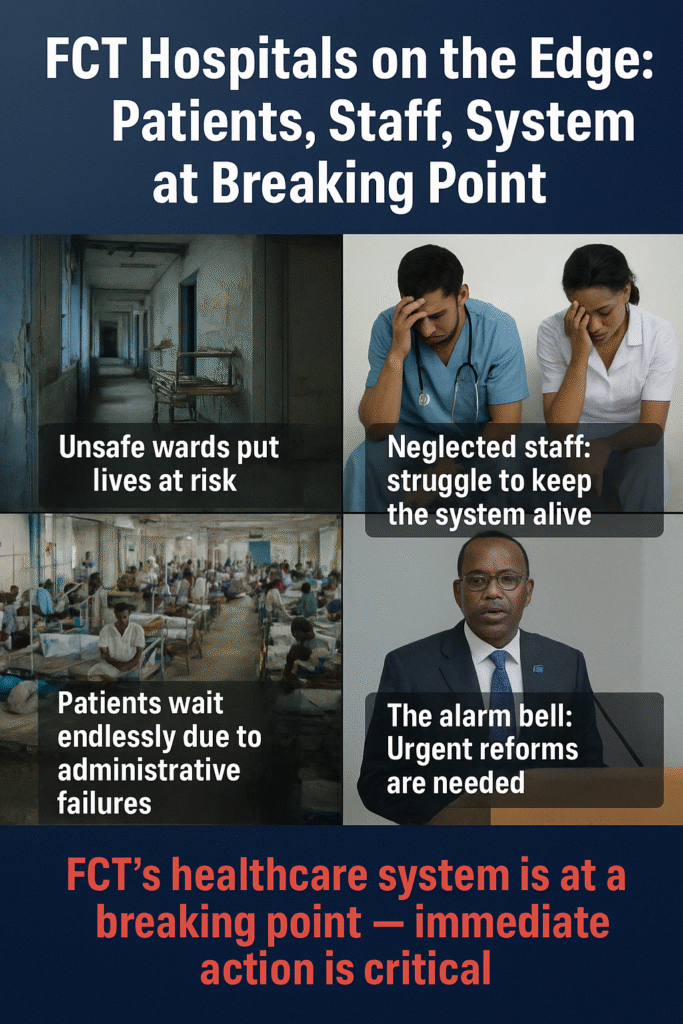 FCT Hospitals on the Edge: Patients, Staff, System at Breaking Point

Unsafe wards put lives at risk

Neglected staff: struggle to keep the system alive

Patients wait endlessly due to administrative failures

The alarm bell: Urgent reforms are needed

FCT's healthcare system is at a breaking point — immediate action is critical